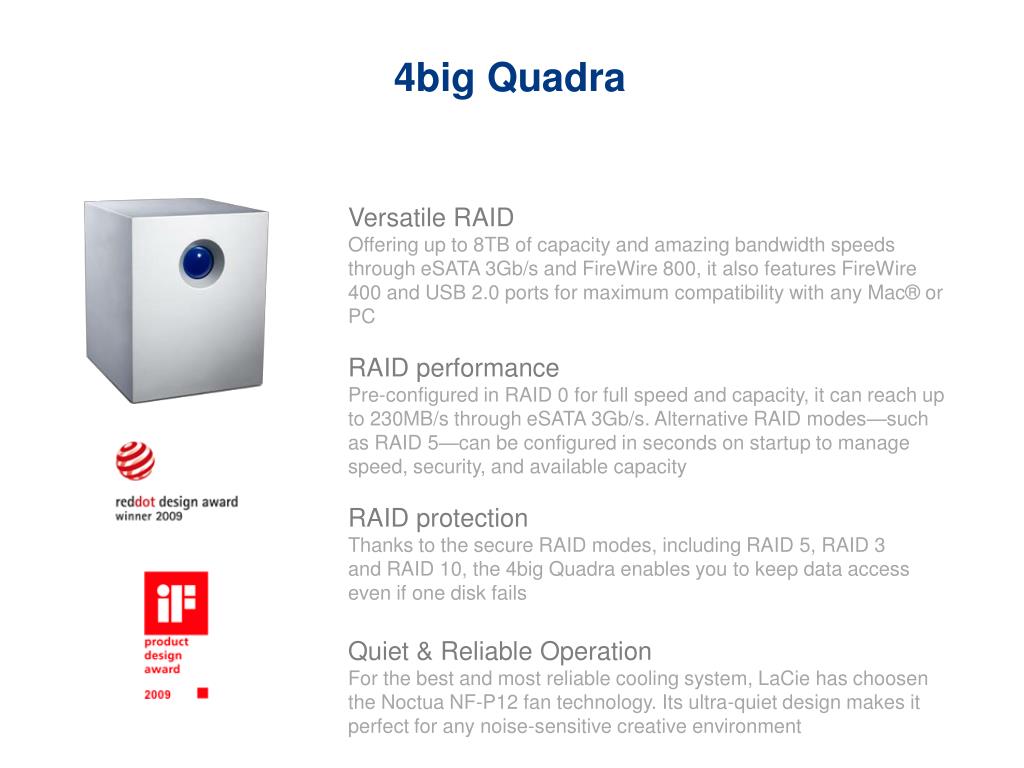 4big Quadra

Versatile RAID
Offering up to 8TB of capacity and amazing bandwidth speeds through eSATA 3Gb/s and FireWire 800, it also features FireWire 400 and USB 2.0 ports for maximum compatibility with any Mac® or PC

RAID performance
Pre-configured in RAID 0 for full speed and capacity, it can reach up to 230MB/s through eSATA 3Gb/s. Alternative RAID modes—such as RAID 5—can be configured in seconds on startup to manage speed, security, and available capacity

RAID protection
Thanks to the secure RAID modes, including RAID 5, RAID 3 and RAID 10, the 4big Quadra enables you to keep data access even if one disk fails

Quiet & Reliable Operation
For the best and most reliable cooling system, LaCie has choosen the Noctua NF-P12 fan technology. Its ultra-quiet design makes it perfect for any noise-sensitive creative environment

reddot design award
winner 2009

iF
product
design
award
2009